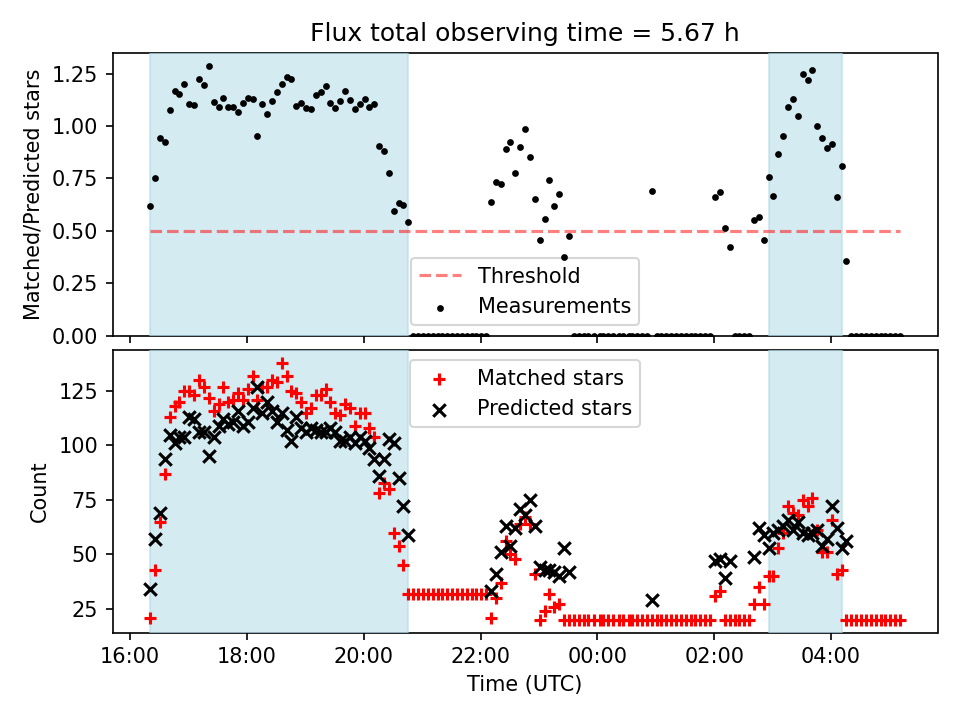 Flux total observing time = 5.67 h

Matched/Predicted stars

1.25
1.00
0.75
0.50
0.25
0.00

Threshold
Measurements

Count

125
100
75
50
25

Matched stars
Predicted stars

16:00
18:00
20:00
22:00
00:00
02:00
04:00

Time (UTC)